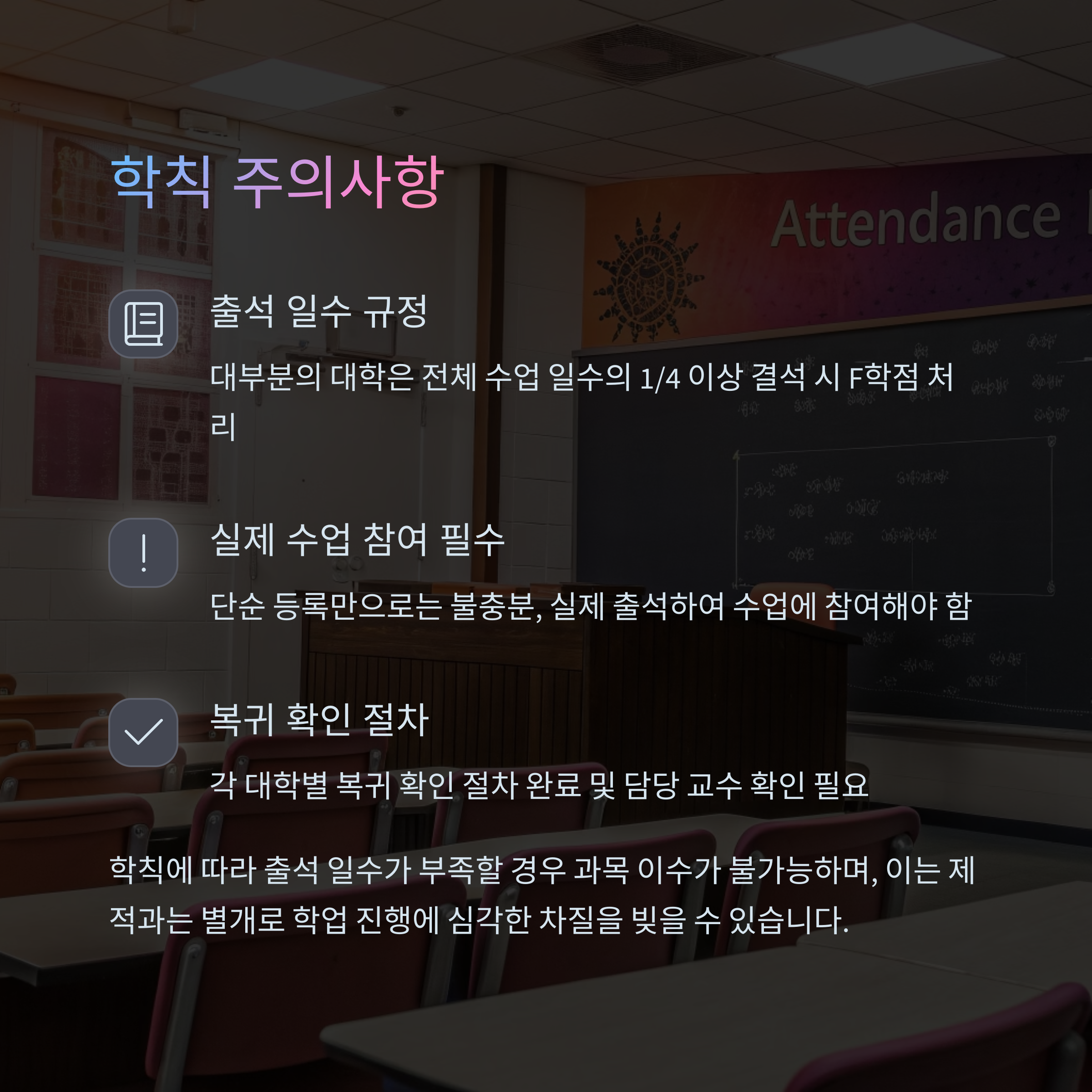 학칙 주의사항

Attendance

출석 일수 규정

대부분의 대학은 전체 수업 일수의 1/4 이상 결석 시 F학점 처리

실제 수업 참여 필수

단순 등록만으로는 불충분, 실제 출석하여 수업에 참여해야 함

복귀 확인 절차

각 대학별 복귀 확인 절차 완료 및 담당 교수 확인 필요

학칙에 따라 출석 일수가 부족할 경우 과목 이수가 불가능하며, 이는 제적과는 별개로 학업 진행에 심각한 차질을 빚을 수 있습니다.